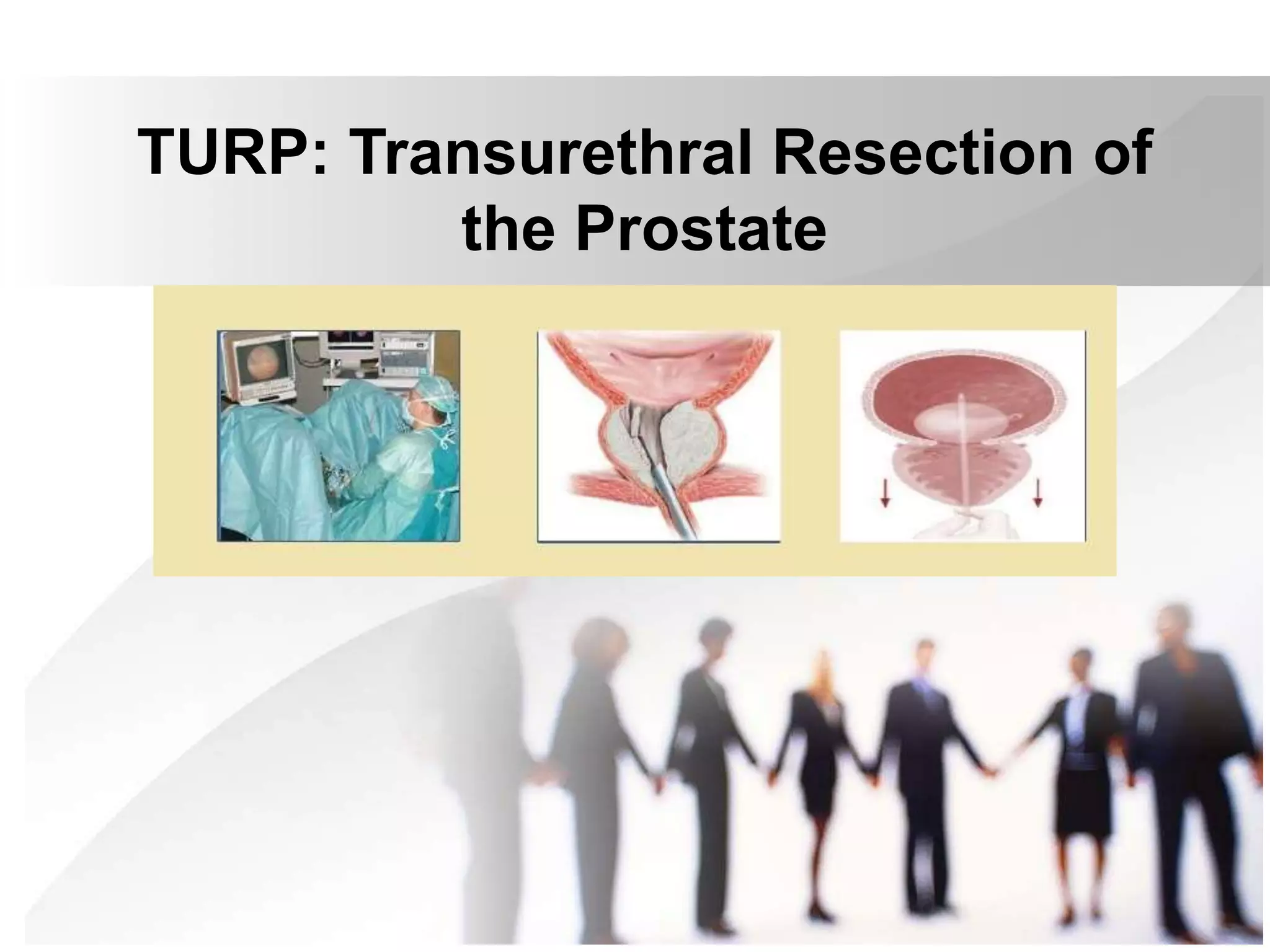 TURP: Transurethral Resection of the Prostate